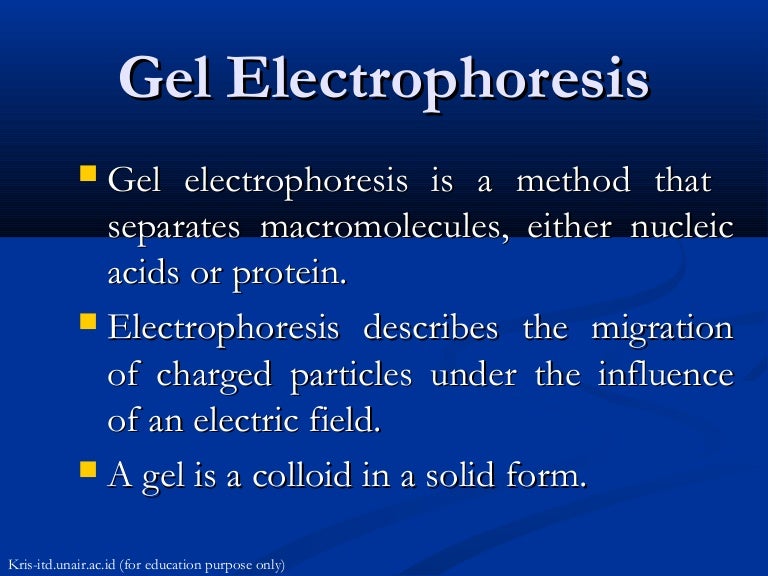 Gel Electrophoresis

Gel electrophoresis is a method that separates macromolecules, either nucleic acids or protein.

Electrophoresis describes the migration of charged particles under the influence of an electric field.

A gel is a colloid in a solid form.

Kris-itd.unair.ac.id (for education purpose only)